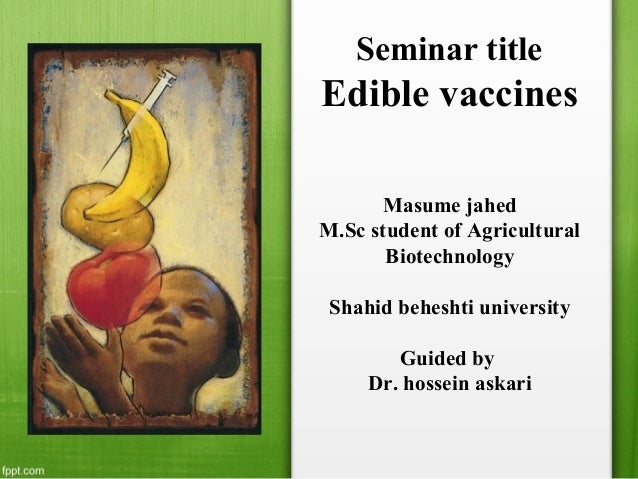 Seminar title
Edible vaccines

Masume jahed
M.Sc student of Agricultural Biotechnology

Shahid beheshti university

Guided by
Dr. hossein askari

fppt.com